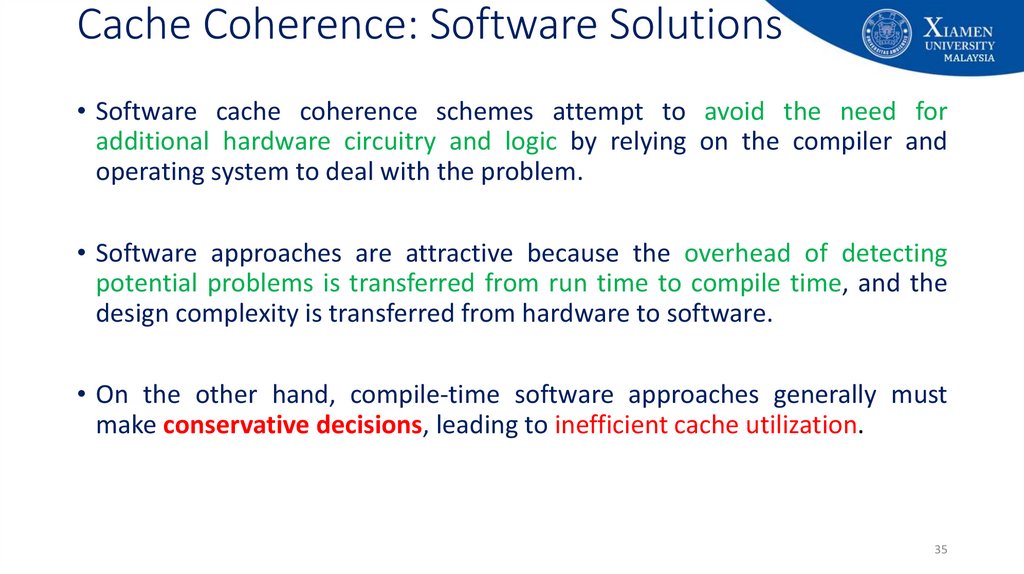 Cache Coherence: Software Solutions

XIAMEN UNIVERSITY MALAYSIA

• Software cache coherence schemes attempt to avoid the need for additional hardware circuitry and logic by relying on the compiler and operating system to deal with the problem.

• Software approaches are attractive because the overhead of detecting potential problems is transferred from run time to compile time, and the design complexity is transferred from hardware to software.

• On the other hand, compile-time software approaches generally must make conservative decisions, leading to inefficient cache utilization.

35